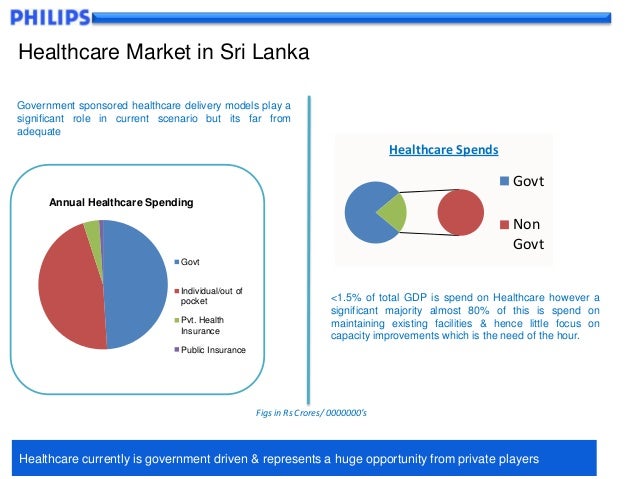 PHILIPS

Healthcare Market in Sri Lanka

Government sponsored healthcare delivery models play a significant role in current scenario but its far from adequate

Annual Healthcare Spending

Govt

Individual/out of pocket

Pvt. Health Insurance

Public Insurance

Healthcare Spends

Govt

Non Govt

<1.5% of total GDP is spend on Healthcare however a significant majority almost 80% of this is spend on maintaining existing facilities & hence little focus on capacity improvements which is the need of the hour.

Figs in Rs Crores/ 0000000's

Healthcare currently is government driven & represents a huge opportunity from private players